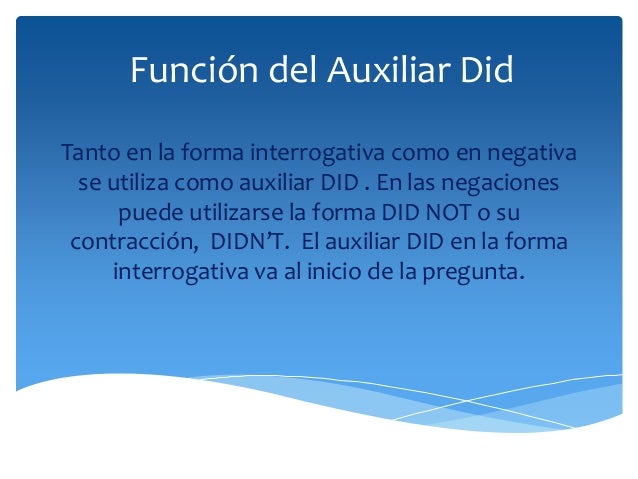 Función del Auxiliar Did

Tanto en la forma interrogativa como en negativa se utiliza como auxiliar DID . En las negaciones puede utilizarse la forma DID NOT o su contracción, DIDN'T. El auxiliar DID en la forma interrogativa va al inicio de la pregunta.